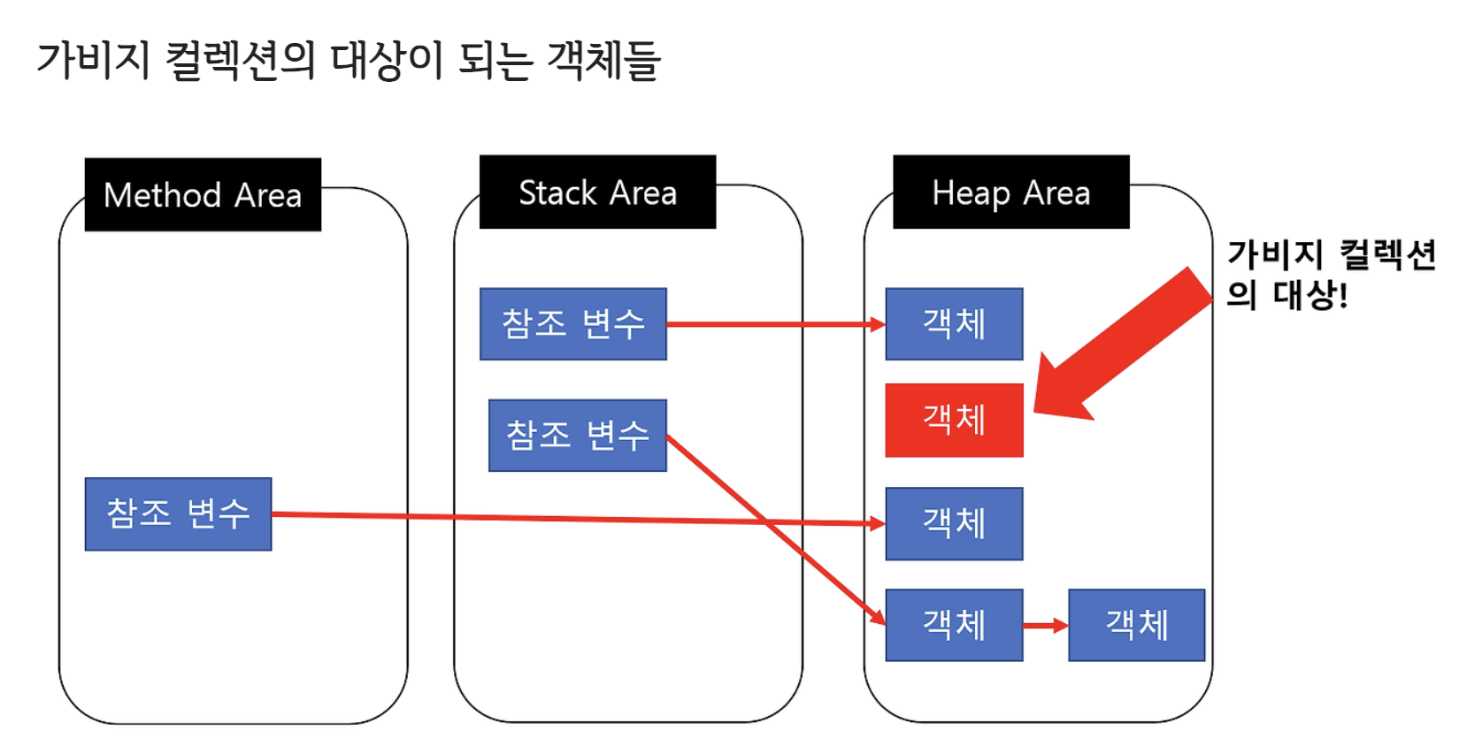 가비지 컬렉션의 대상이 되는 객체들

Method Area

참조 변수

Stack Area

참조 변수

참조 변수

Heap Area

객체

객체

객체

객체

객체

가비지 컬렉션의 대상!